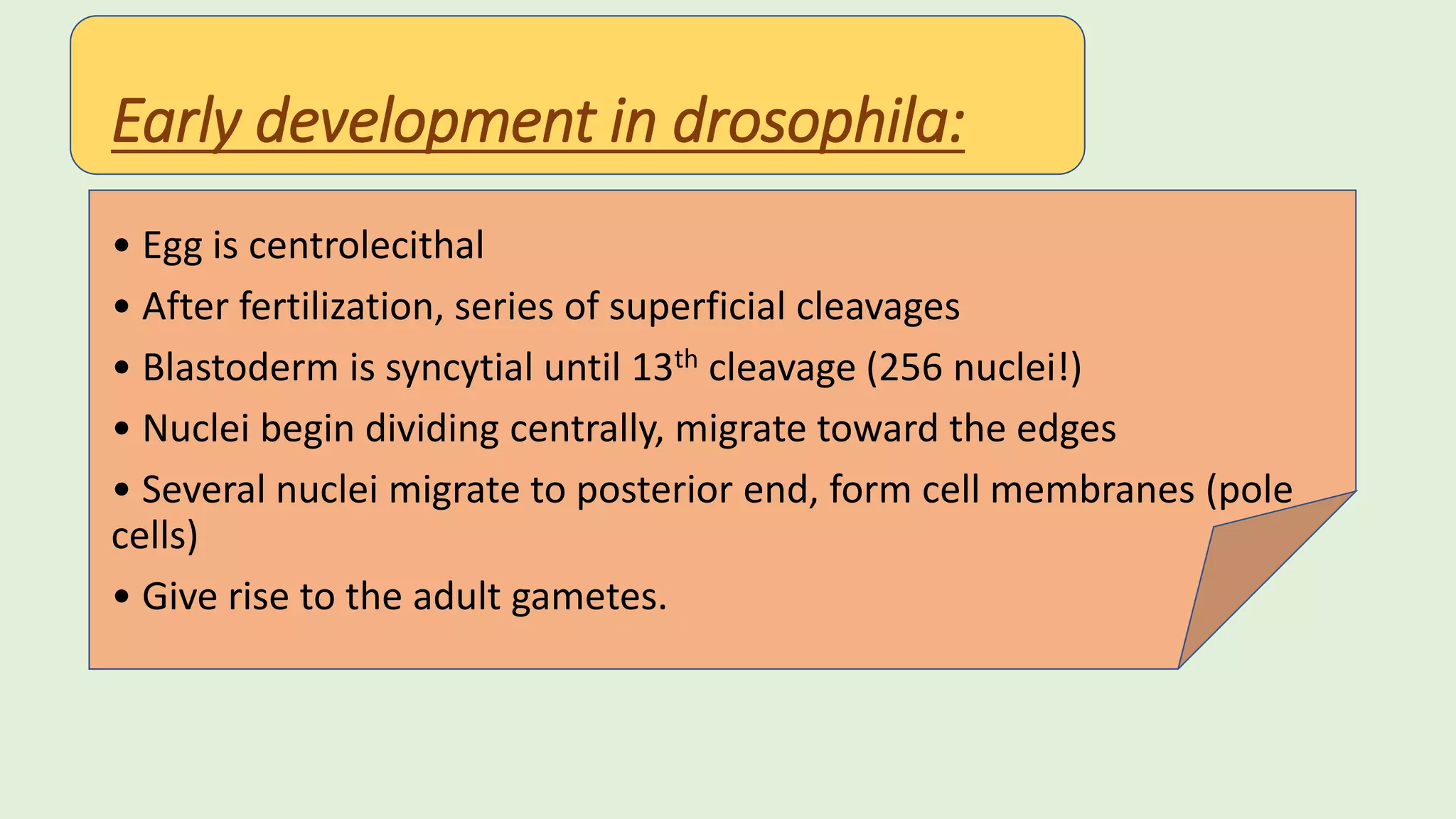 Early development in drosophila:

• Egg is centrolecithal
• After fertilization, series of superficial cleavages
• Blastoderm is syncytial until 13$^{th}$ cleavage (256 nuclei!)
• Nuclei begin dividing centrally, migrate toward the edges
• Several nuclei migrate to posterior end, form cell membranes (pole cells)
• Give rise to the adult gametes.